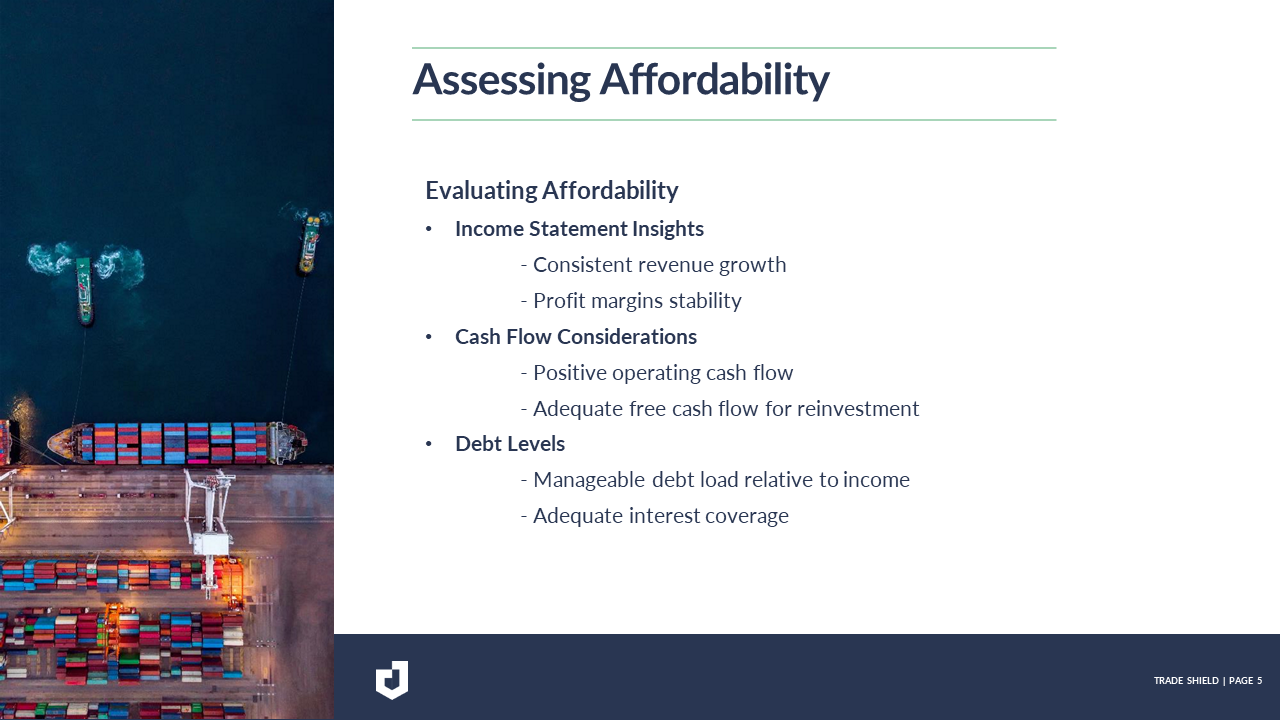 Assessing Affordability

Evaluating Affordability

• Income Statement Insights
- Consistent revenue growth
- Profit margins stability
• Cash Flow Considerations
- Positive operating cash flow
- Adequate free cash flow for reinvestment
• Debt Levels
- Manageable debt load relative to income
- Adequate interest coverage

TRADE SHIELD | PAGE 5